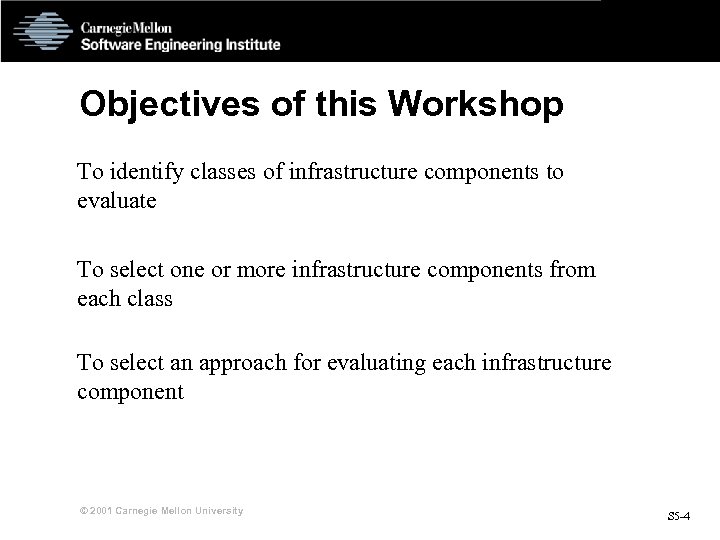 Carnegie Mellon
Software Engineering Institute

Objectives of this Workshop

To identify classes of infrastructure components to evaluate

To select one or more infrastructure components from each class

To select an approach for evaluating each infrastructure component

© 2001 Carnegie Mellon University

S5-4